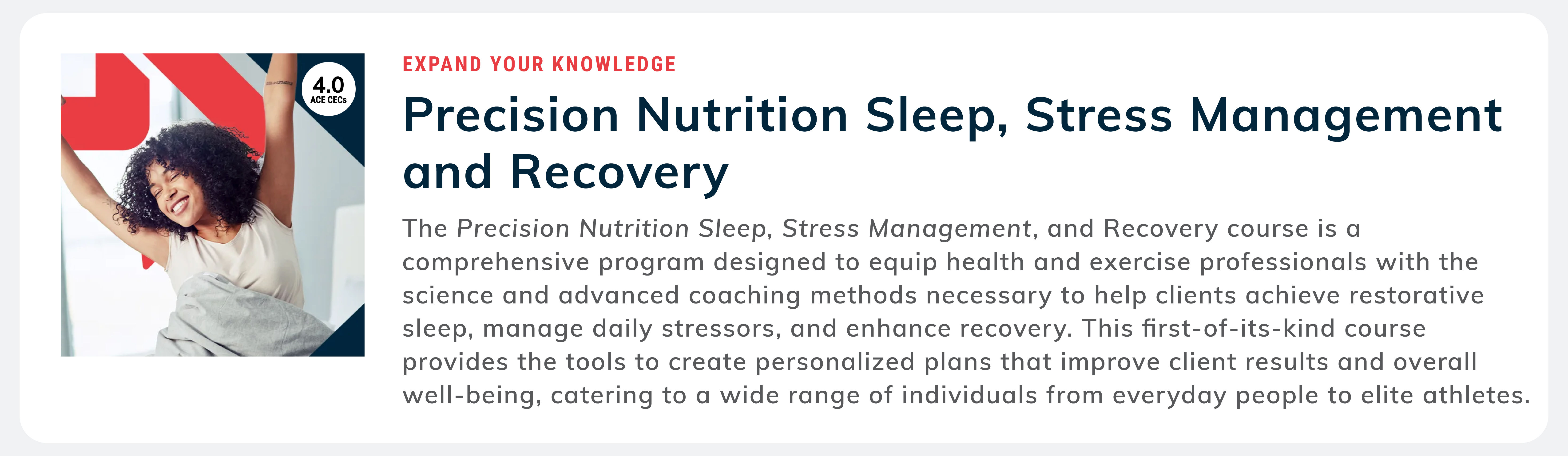 4.0
ACE CECs

EXPAND YOUR KNOWLEDGE

Precision Nutrition Sleep, Stress Management and Recovery

The Precision Nutrition Sleep, Stress Management, and Recovery course is a comprehensive program designed to equip health and exercise professionals with the science and advanced coaching methods necessary to help clients achieve restorative sleep, manage daily stressors, and enhance recovery. This first-of-its-kind course provides the tools to create personalized plans that improve client results and overall well-being, catering to a wide range of individuals from everyday people to elite athletes.